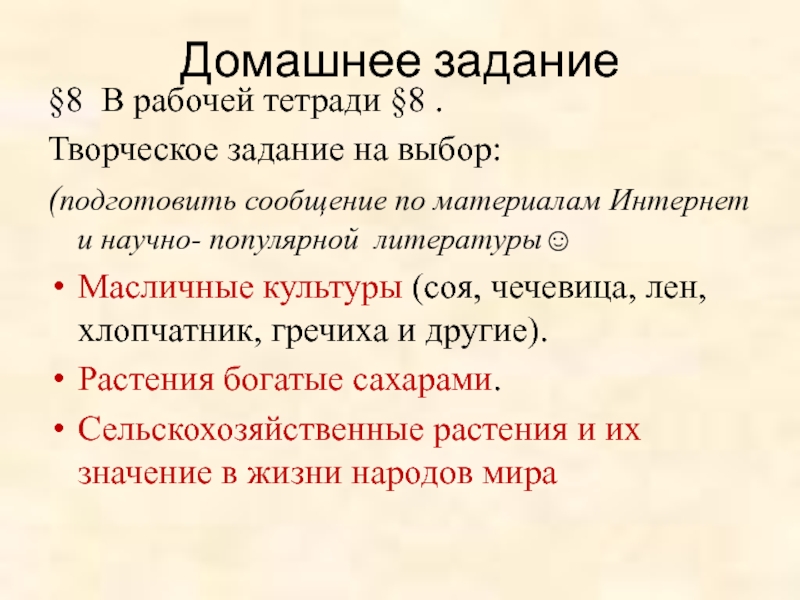 Домашнее задание

§8 В рабочей тетради §8 .

Творческое задание на выбор:

(подготовить сообщение по материалам Интернет и научно- популярной литературы☺

• Масличные культуры (соя, чечевица, лен, хлопчатник, гречиха и другие).
• Растения богатые сахарами.
• Сельскохозяйственные растения и их значение в жизни народов мира